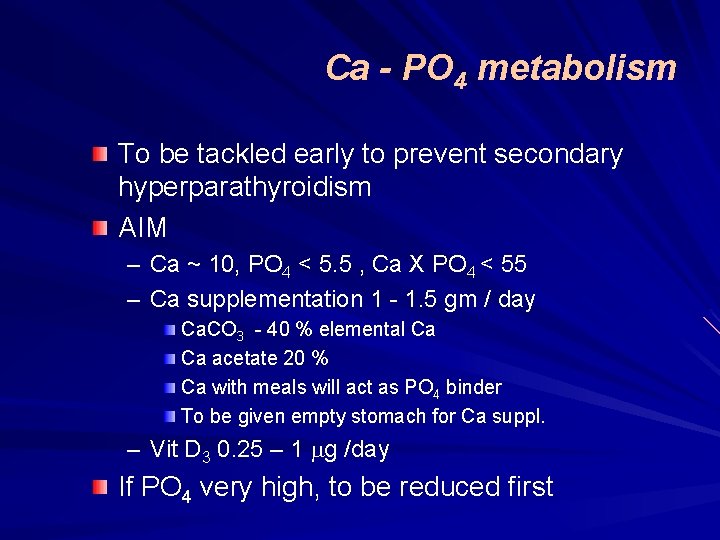 Ca - $PO_4$ metabolism

To be tackled early to prevent secondary hyperparathyroidism

AIM

– Ca ~ 10, $PO_4$ < 5.5 , Ca X $PO_4$ < 55

– Ca supplementation 1 - 1.5 gm / day

$CaCO_3$ - 40 % elemental Ca

Ca acetate 20 %

Ca with meals will act as $PO_4$ binder

To be given empty stomach for Ca suppl.

– Vit $D_3$ 0.25 – 1 $\mu$g /day

If $PO_4$ very high, to be reduced first